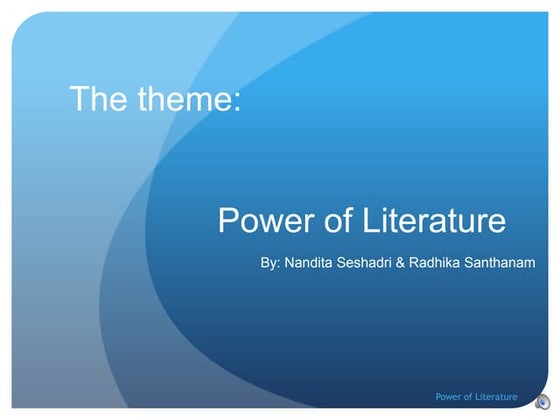 The theme:

Power of Literature

By: Nandita Seshadri & Radhika Santhanam

Power of Literature